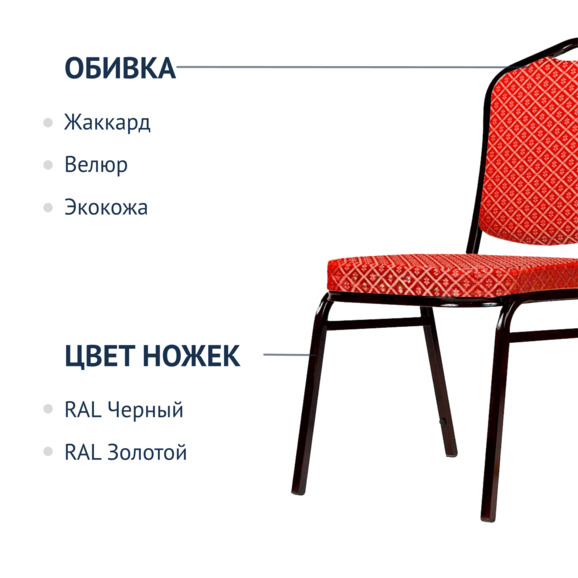 ОБИВКА

Жаккард

Велюр

Экокожа

ЦВЕТ НОЖЕК

RAL Черный

RAL Золотой